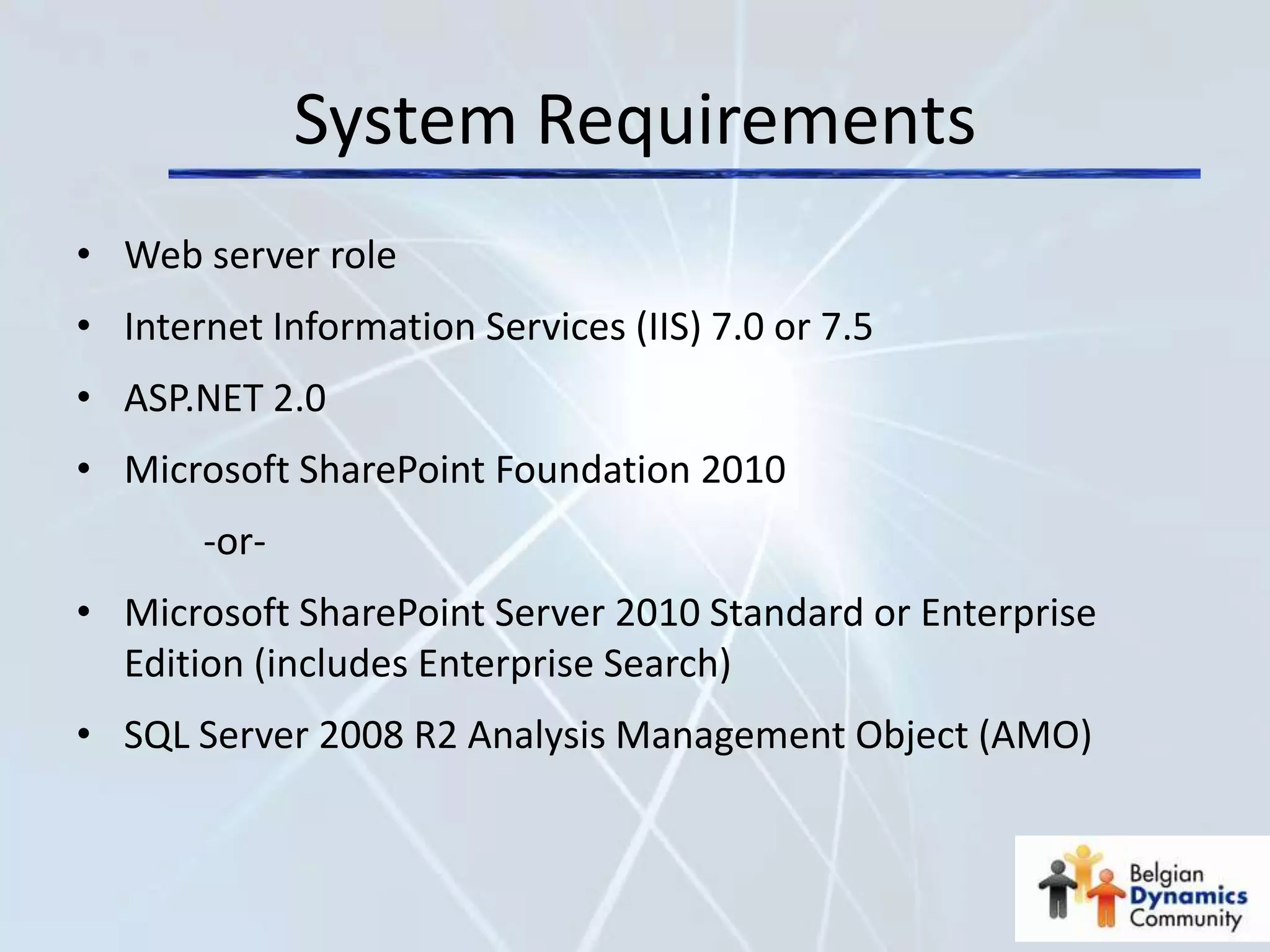 System Requirements

• Web server role
• Internet Information Services (IIS) 7.0 or 7.5
• ASP.NET 2.0
• Microsoft SharePoint Foundation 2010

-or-

• Microsoft SharePoint Server 2010 Standard or Enterprise Edition (includes Enterprise Search)
• SQL Server 2008 R2 Analysis Management Object (AMO)

Belgian Dynamics Community